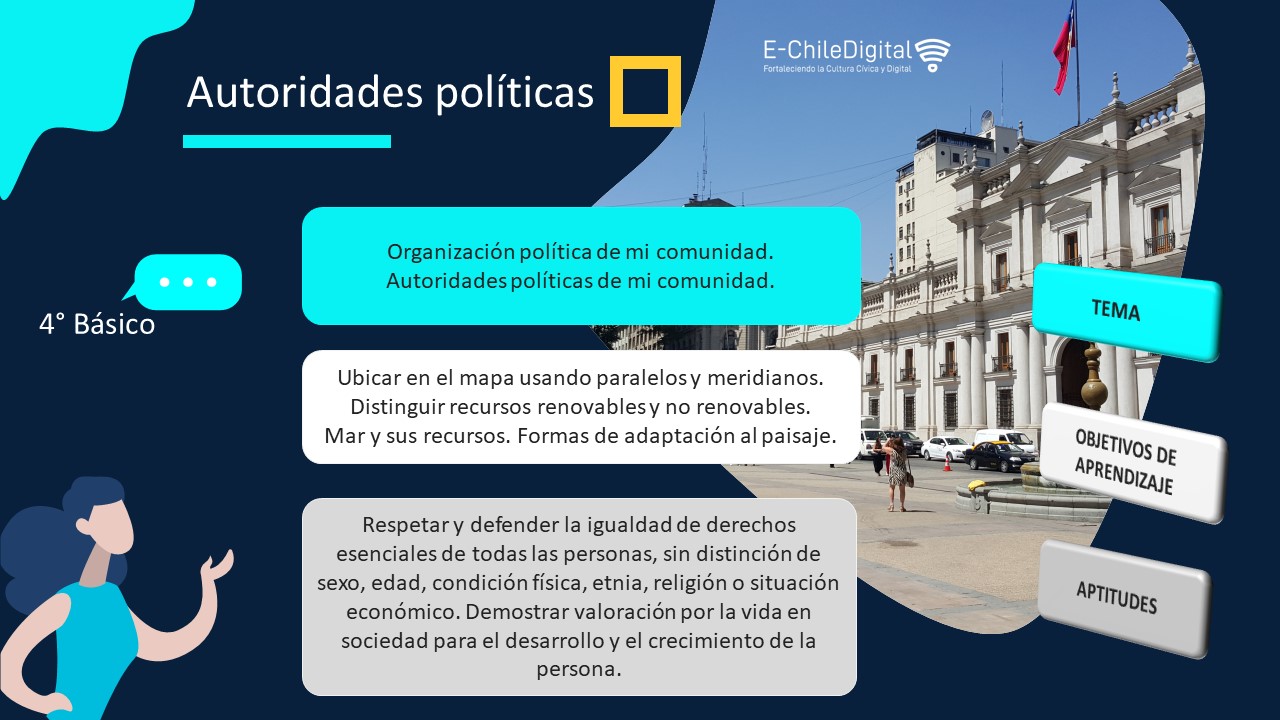 Autoridades políticas

E-ChileDigital
Fortaleciendo la Cultura Cívica y Digital

4° Básico

Organización política de mi comunidad.
Autoridades políticas de mi comunidad.

TEMA

Ubicar en el mapa usando paralelos y meridianos.
Distinguir recursos renovables y no renovables.
Mar y sus recursos. Formas de adaptación al paisaje.

OBJETIVOS DE APRENDIZAJE

Respetar y defender la igualdad de derechos esenciales de todas las personas, sin distinción de sexo, edad, condición física, etnia, religión o situación económico. Demostrar valoración por la vida en sociedad para el desarrollo y el crecimiento de la persona.

APTITUDES